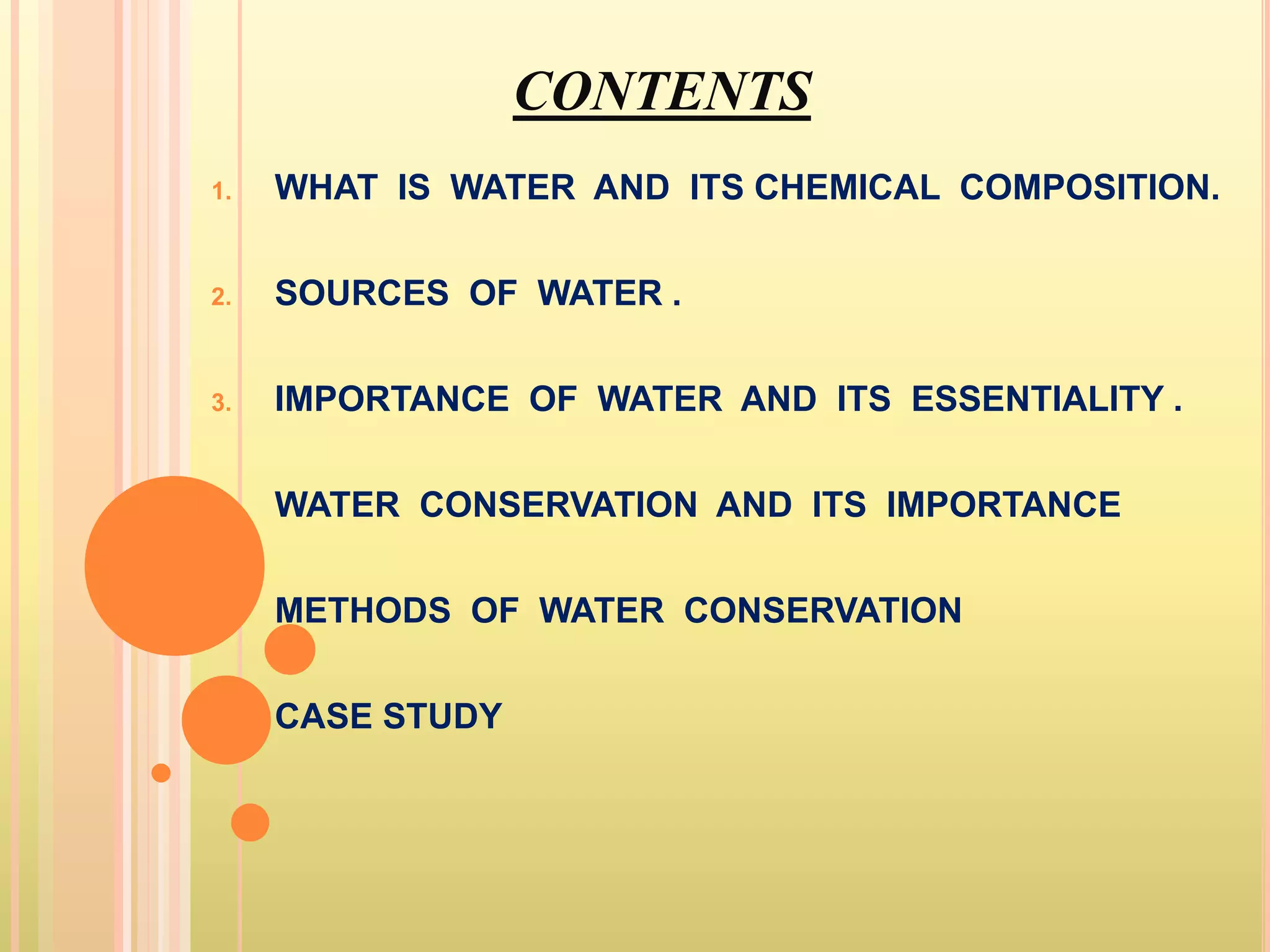 CONTENTS

1. WHAT IS WATER AND ITS CHEMICAL COMPOSITION.

2. SOURCES OF WATER .

3. IMPORTANCE OF WATER AND ITS ESSENTIALITY .

WATER CONSERVATION AND ITS IMPORTANCE

METHODS OF WATER CONSERVATION

CASE STUDY